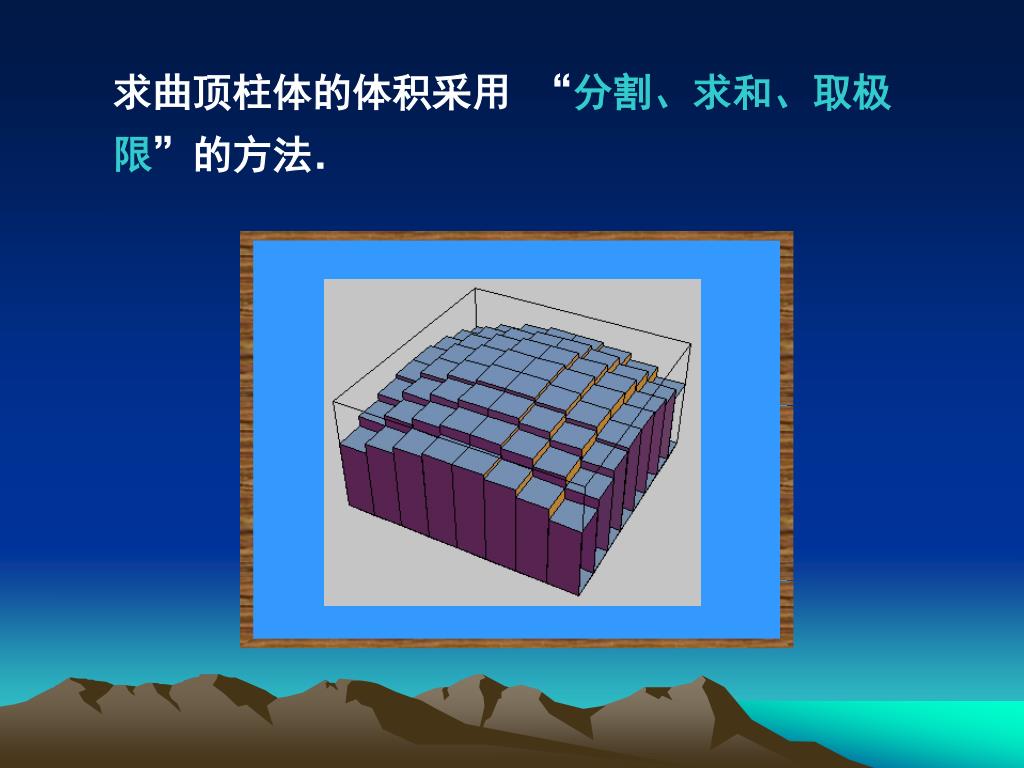 求曲顶柱体的体积采用 “分割、求和、取极限”的方法.